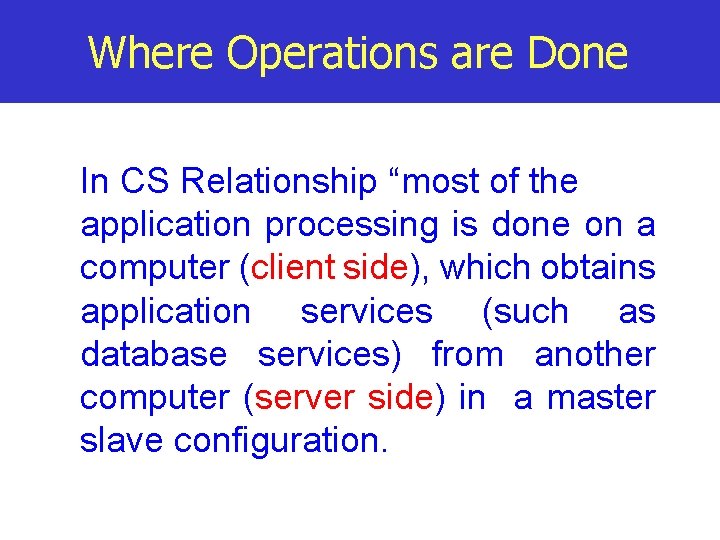 Where Operations are Done

In CS Relationship “most of the application processing is done on a computer (client side), which obtains application services (such as database services) from another computer (server side) in a master slave configuration.